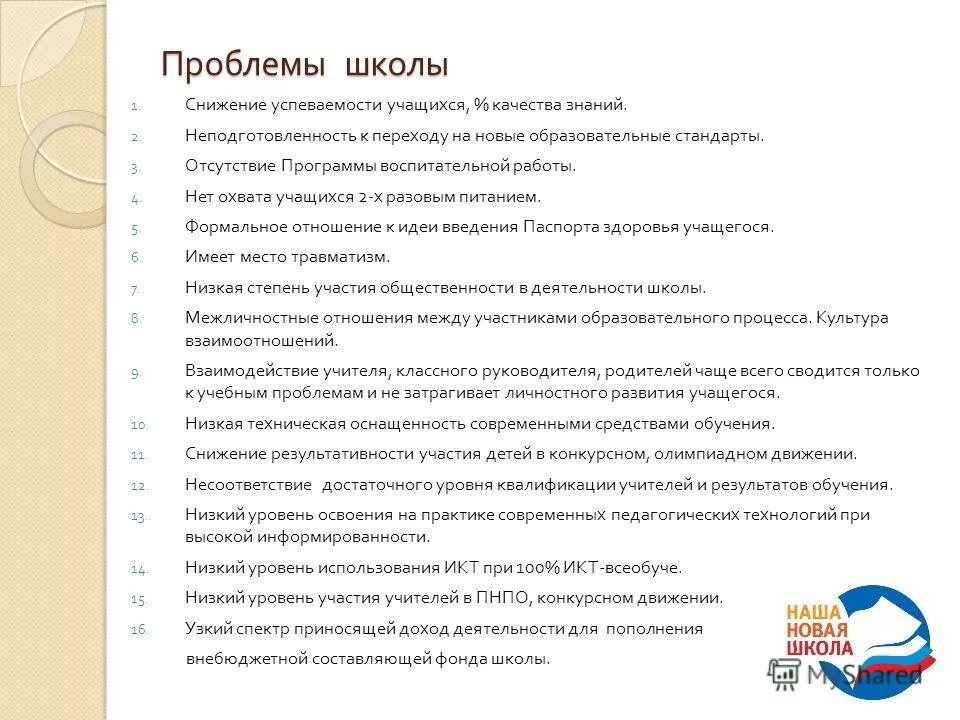 Проблемы школы

1. Снижение успеваемости учащихся, % качества знаний.
2. Неподготовленность к переходу на новые образовательные стандарты.
3. Отсутствие Программы воспитательной работы.
4. Нет охвата учащихся 2-х разовым питанием.
5. Формальное отношение к идеи введения Паспорта здоровья учащегося.
6. Имеет место травматизм.
7. Низкая степень участия общественности в деятельности школы.
8. Межличностные отношения между участниками образовательного процесса. Культура взаимоотношений.
9. Взаимодействие учителя, классного руководителя, родителей чаще всего сводится только к учебным проблемам и не затрагивает личностного развития учащегося.
10. Низкая техническая оснащенность современными средствами обучения.
11. Снижение результативности участия детей в конкурсном, олимпиадном движении.
12. Несоответствие достаточного уровня квалификации учителей и результатов обучения.
13. Низкий уровень освоения на практике современных педагогических технологий при высокой информированности.
14. Низкий уровень использования ИКТ при 100% ИКТ-всеобуче.
15. Низкий уровень участия учителей в ПНПО, конкурсном движении.
16. Узкий спектр приносящей доход деятельности для пополнения внебюджетной составляющей фонда школы.

НАША НОВАЯ ШКОЛА

MyShared